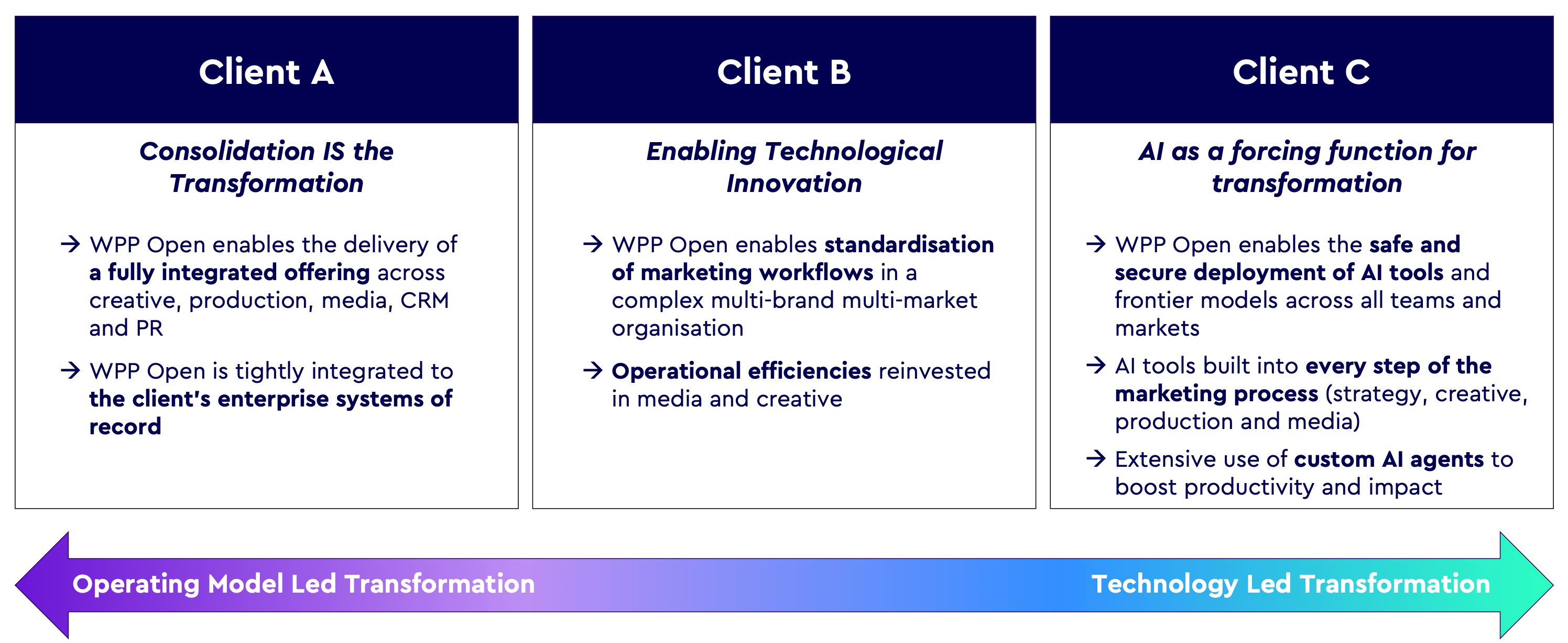 Client A

Consolidation IS the Transformation

→ WPP Open enables the delivery of a fully integrated offering across creative, production, media, CRM and PR

→ WPP Open is tightly integrated to the client's enterprise systems of record

Client B

Enabling Technological Innovation

→ WPP Open enables standardisation of marketing workflows in a complex multi-brand multi-market organisation

→ Operational efficiencies reinvested in media and creative

Client C

AI as a forcing function for transformation

→ WPP Open enables the safe and secure deployment of AI tools and frontier models across all teams and markets

→ AI tools built into every step of the marketing process (strategy, creative, production and media)

→ Extensive use of custom AI agents to boost productivity and impact

Operating Model Led Transformation

Technology Led Transformation